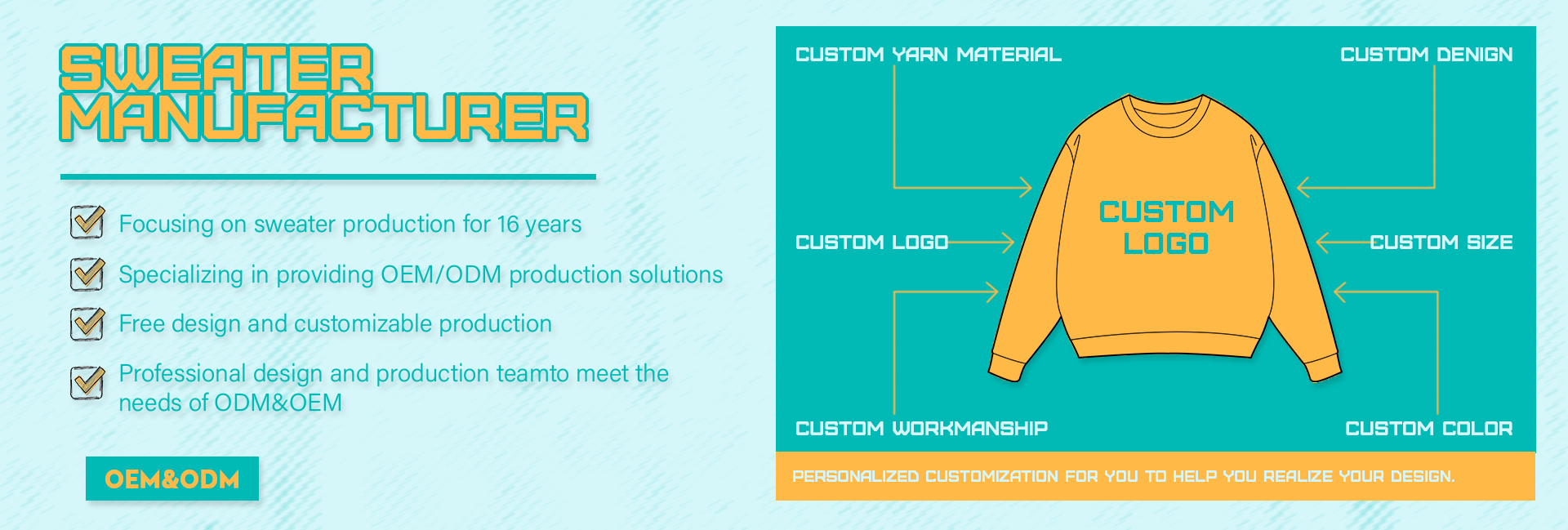 SWEATER MANUFACTURER

Focusing on sweater production for 16 years

Specializing in providing OEM/ODM production solutions

Free design and customizable production

Professional design and production teamto meet the needs of ODM&OEM

OEM&ODM

CUSTOM YARN MATERIAL

CUSTOM DENIGN

CUSTOM LOGO

CUSTOM LOGO

CUSTOM SIZE

CUSTOM WORKMANSHIP

CUSTOM COLOR

PERSONALIZED CUSTOMIZATION FOR YOU TO HELP YOU REALIZE YOUR DESIGN.